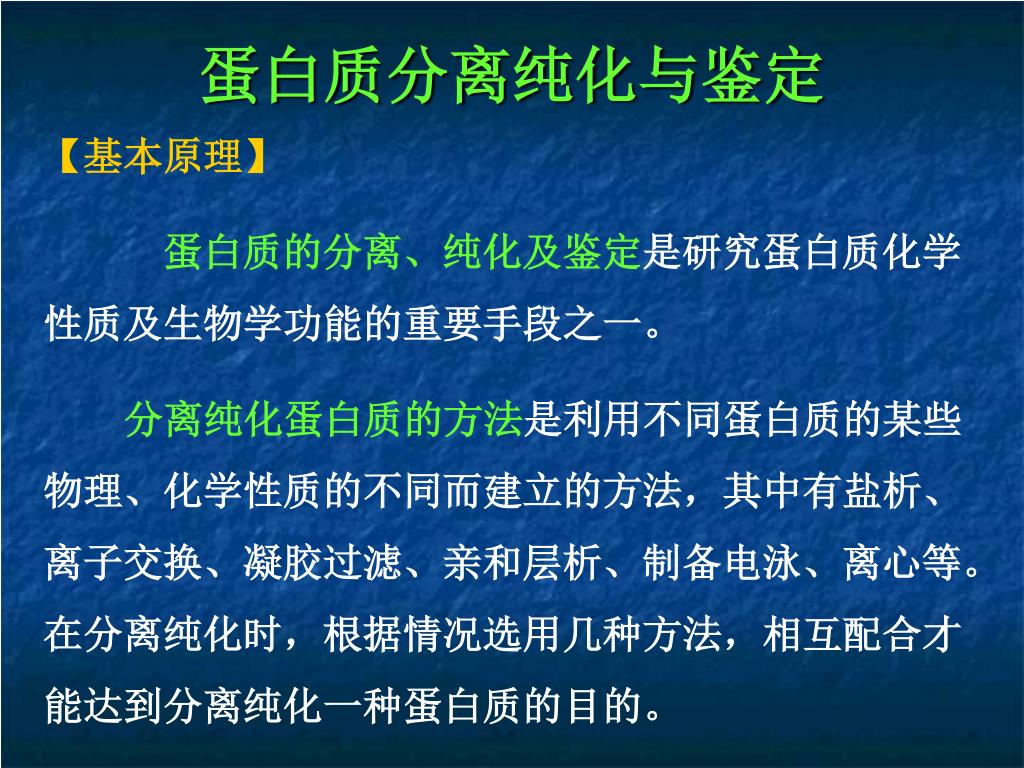 蛋白质分离纯化与鉴定

【基本原理】

蛋白质的分离、纯化及鉴定是研究蛋白质化学性质及生物学功能的重要手段之一。

分离纯化蛋白质的方法是利用不同蛋白质的某些物理、化学性质的不同而建立的方法，其中有盐析、离子交换、凝胶过滤、亲和层析、制备电泳、离心等。在分离纯化时，根据情况选用几种方法，相互配合才能达到分离纯化一种蛋白质的目的。